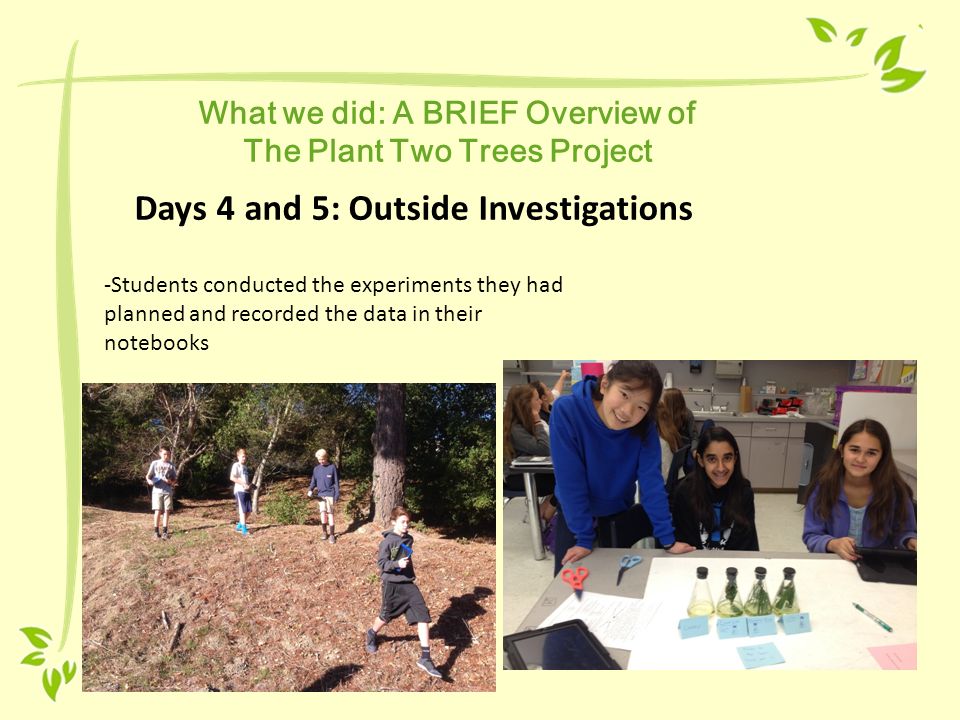 What we did: A BRIEF Overview of
The Plant Two Trees Project

Days 4 and 5: Outside Investigations

-Students conducted the experiments they had planned and recorded the data in their notebooks